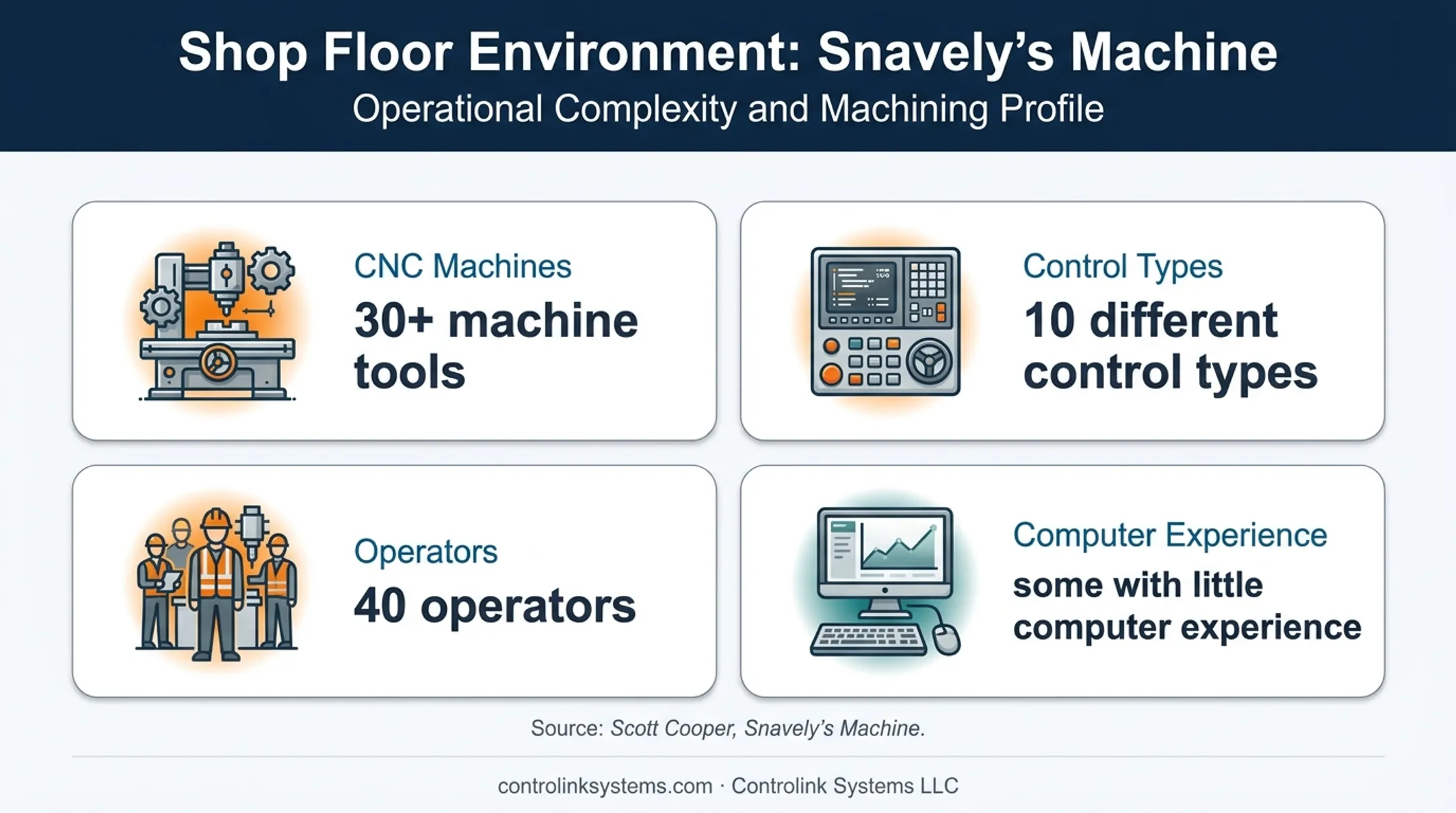 Shop Floor Environment: Snavely's Machine

Operational Complexity and Machining Profile

CNC Machines

30+ machine tools

Control Types

10 different control types

Operators

40 operators

Computer Experience

some with little computer experience

Source: Scott Cooper, Snavely's Machine.

controlinksystems.com · Controlink Systems LLC